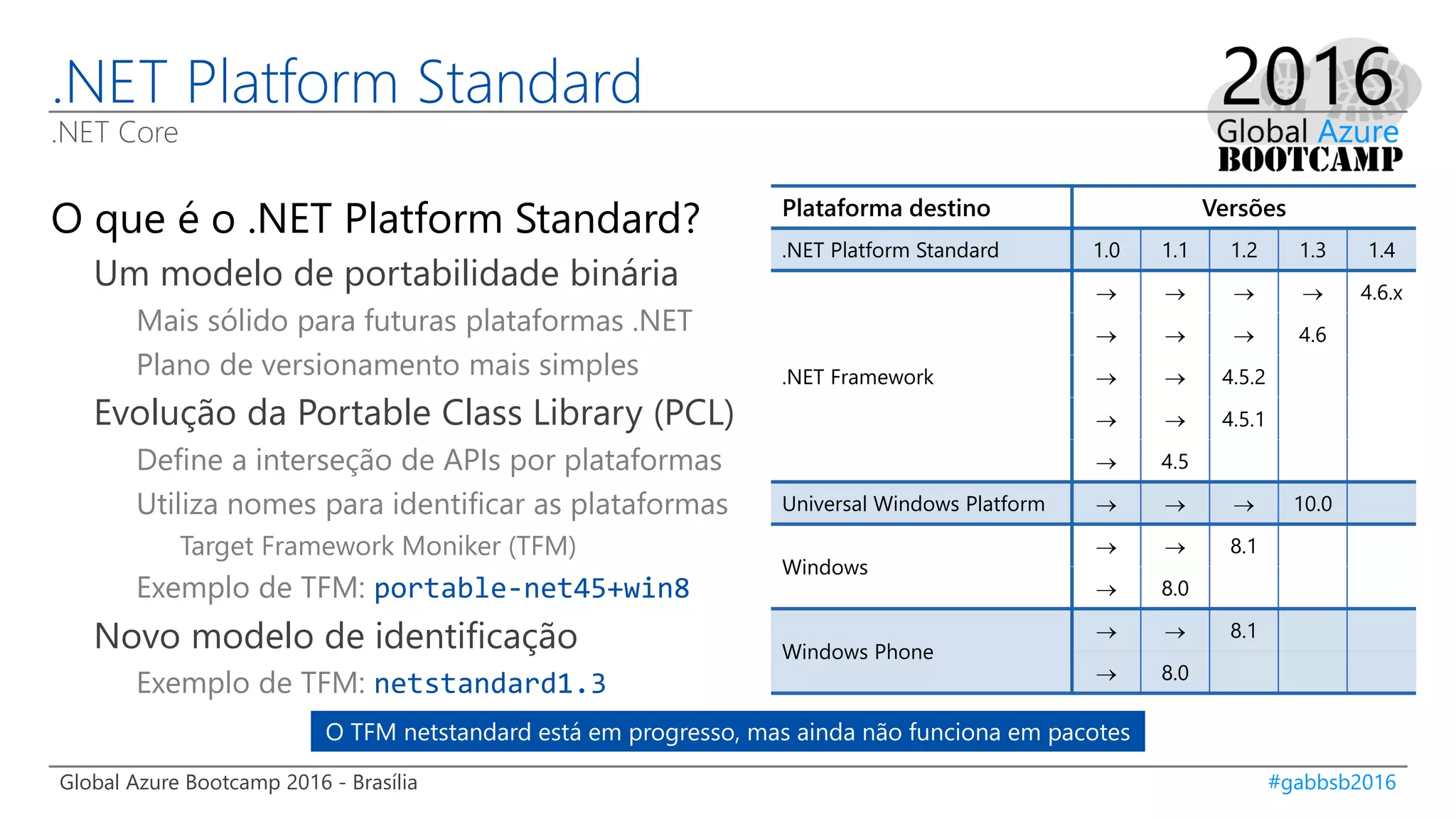 .NET Platform Standard
.NET Core

2016
Global Azure
BOOTCAMP

O que é o .NET Platform Standard?

Um modelo de portabilidade binária

Mais sólido para futuras plataformas .NET

Plano de versionamento mais simples

Evolução da Portable Class Library (PCL)

Define a interseção de APIs por plataformas

Utiliza nomes para identificar as plataformas

Target Framework Moniker (TFM)

Exemplo de TFM: portable-net45+win8

Novo modelo de identificação

Exemplo de TFM: netstandard1.3

| Plataforma destino | Versões | | | | |
|---|---|---|---|---|---|
| .NET Platform Standard | 1.0 | 1.1 | 1.2 | 1.3 | 1.4 |
| .NET Framework | → | → | → | → | 4.6.x |
| | → | → | → | 4.6 | |
| | → | → | 4.5.2 | | |
| | → | → | 4.5.1 | | |
| | → | 4.5 | | | |
| Universal Windows Platform | → | → | → | 10.0 | |
| Windows | → | → | 8.1 | | |
| | → | 8.0 | | | |
| Windows Phone | → | → | 8.1 | | |
| | → | 8.0 | | | |

O TFM netstandard está em progresso, mas ainda não funciona em pacotes

Global Azure Bootcamp 2016 - Brasília

#gabbsb2016